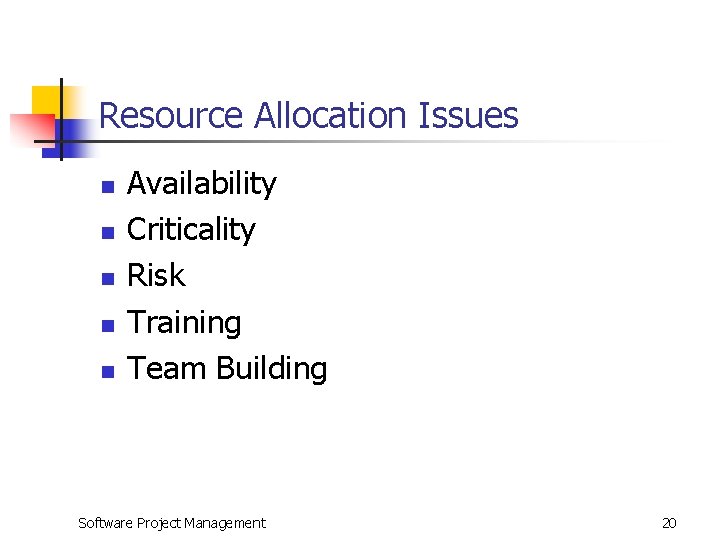 Resource Allocation Issues

- Availability
- Criticality
- Risk
- Training
- Team Building

Software Project Management

20